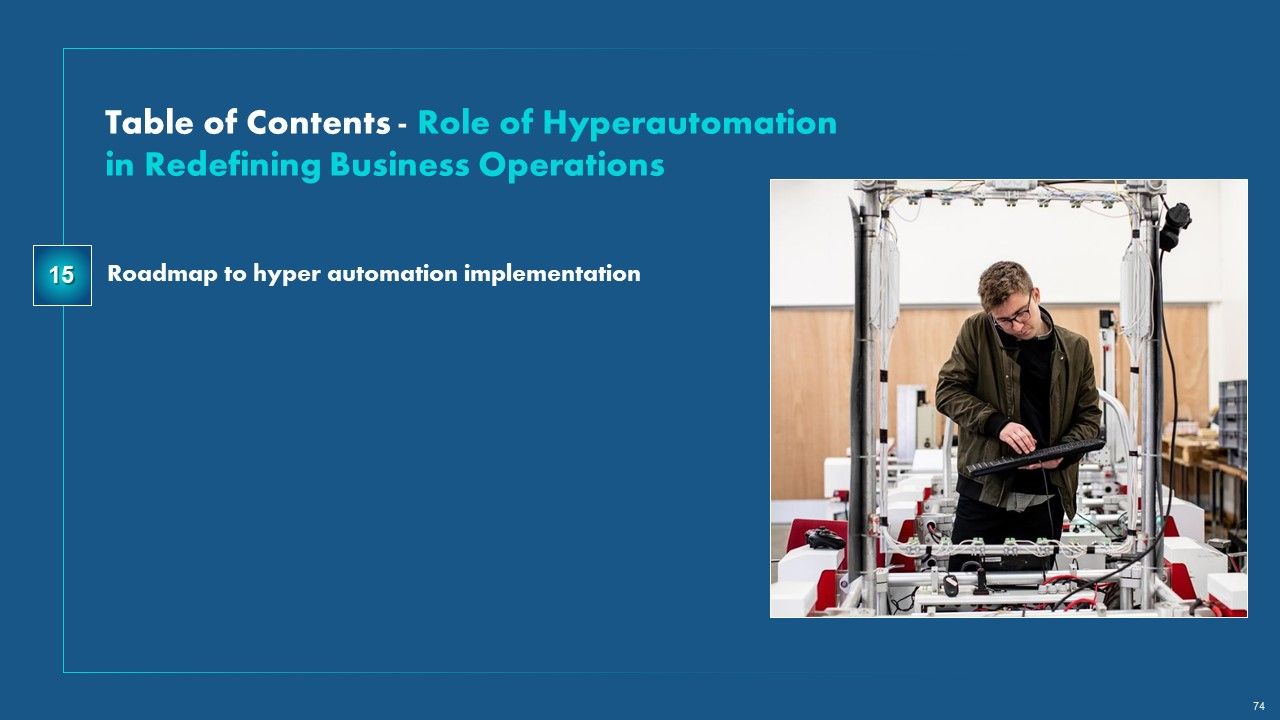 Table of Contents - Role of Hyperautomation in Redefining Business Operations

15

Roadmap to hyper automation implementation

74